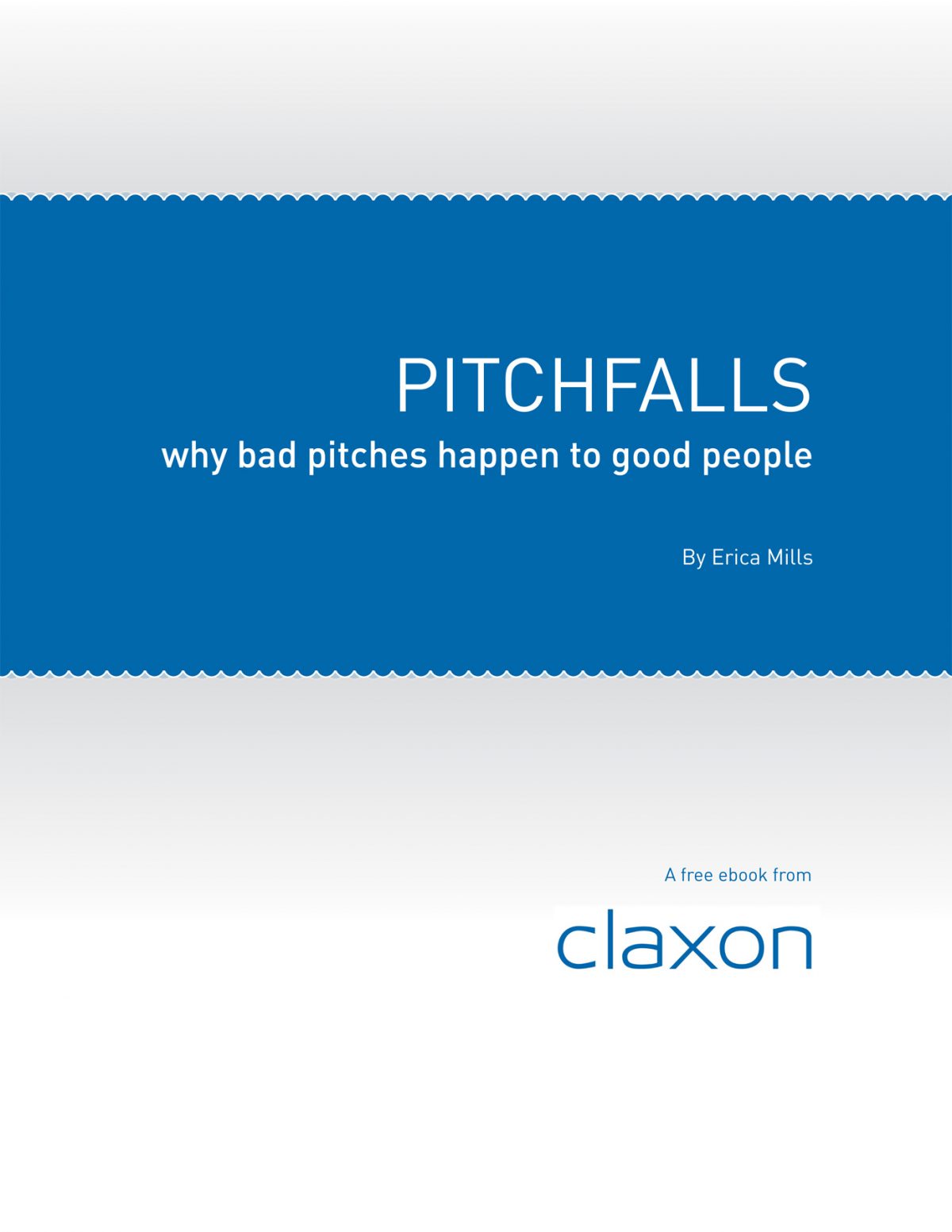 PITCHFALLS
why bad pitches happen to good people

By Erica Mills

A free ebook from

claxon